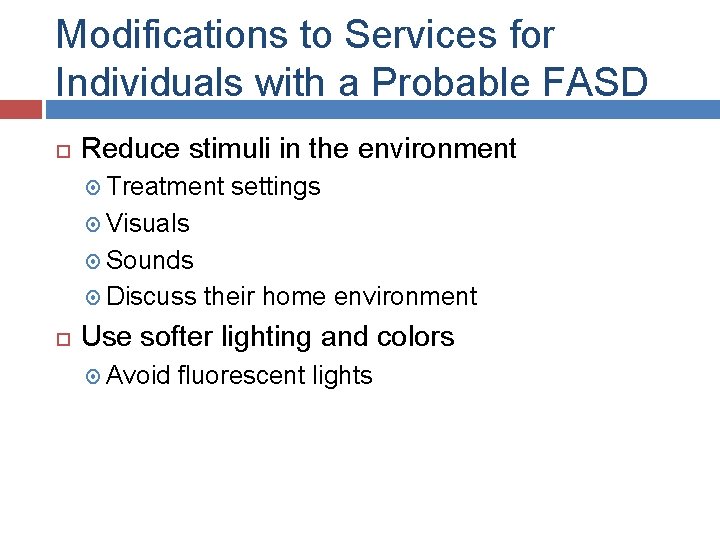 Modifications to Services for Individuals with a Probable FASD

Reduce stimuli in the environment
Treatment settings
Visuals
Sounds
Discuss their home environment

Use softer lighting and colors
Avoid fluorescent lights